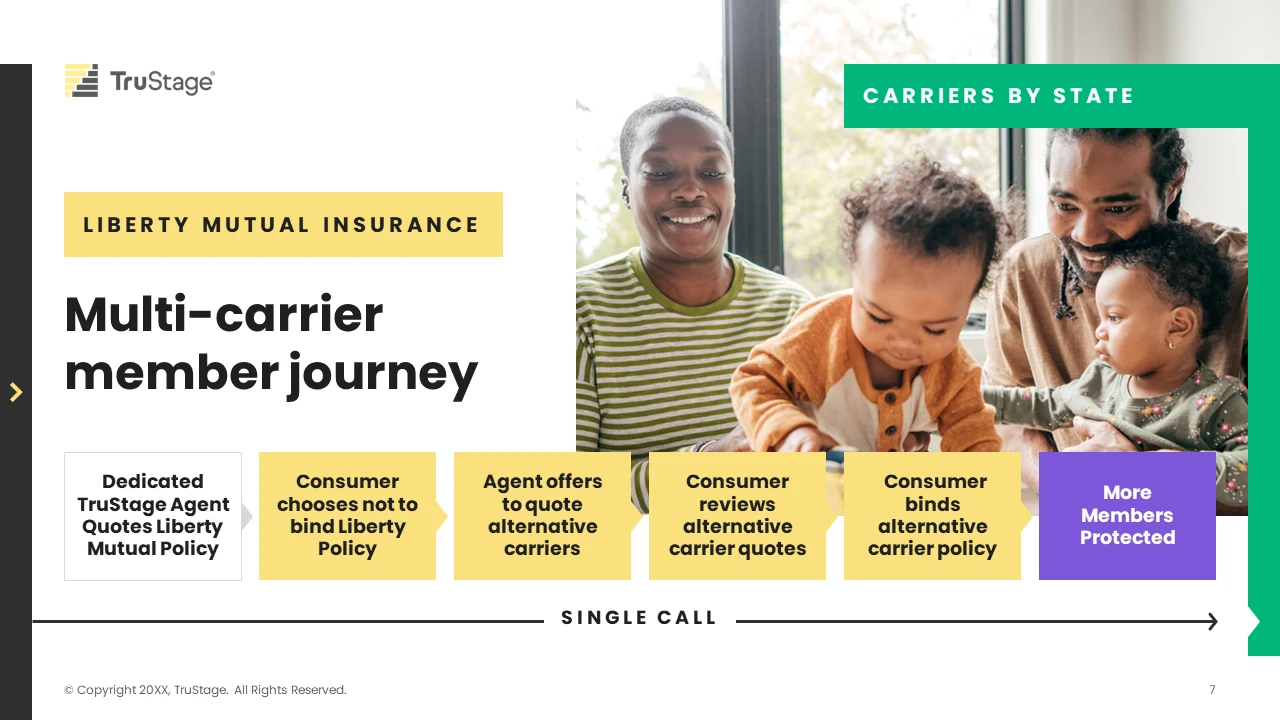 TruStage®

CARRIERS BY STATE

LIBERTY MUTUAL INSURANCE

Multi-carrier member journey

Dedicated TruStage Agent Quotes Liberty Mutual Policy

Consumer chooses not to bind Liberty Policy

Agent offers to quote alternative carriers

Consumer reviews alternative carrier quotes

Consumer binds alternative carrier policy

More Members Protected

SINGLE CALL

© Copyright 20XX, TruStage. All Rights Reserved.

7